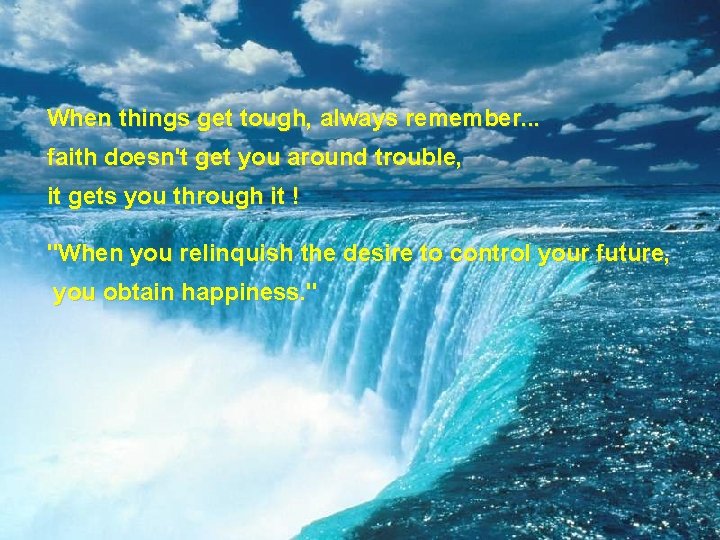 When things get tough, always remember...
faith doesn't get you around trouble,
it gets you through it !

"When you relinquish the desire to control your future,
you obtain happiness."